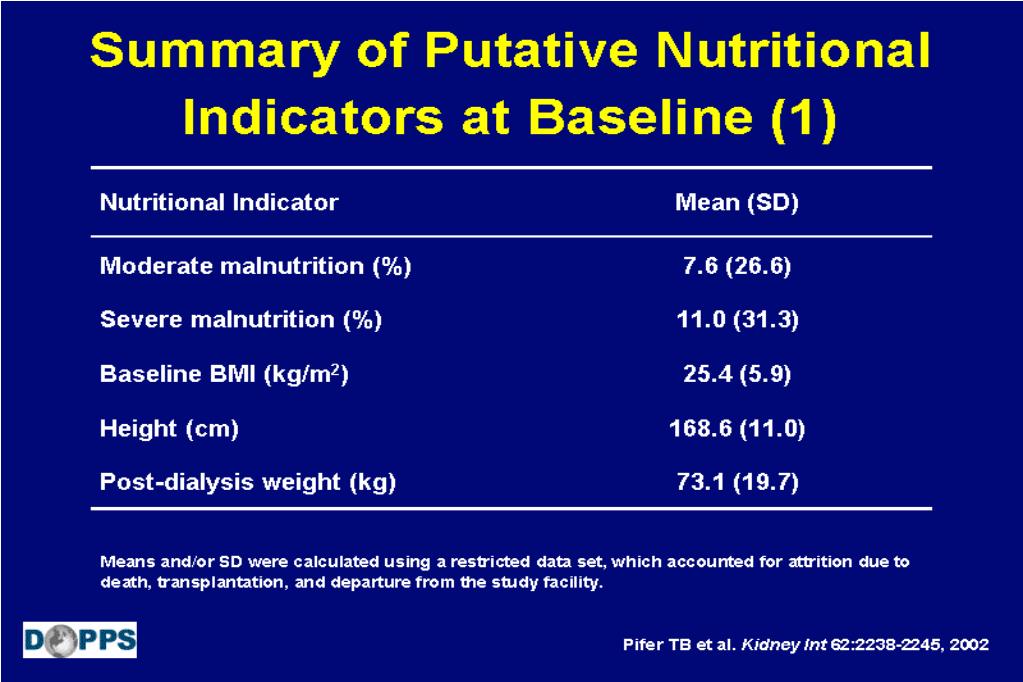 Summary of Putative Nutritional Indicators at Baseline (1)

| Nutritional Indicator | Mean (SD) |
|---|---|
| Moderate malnutrition (%) | 7.6 (26.6) |
| Severe malnutrition (%) | 11.0 (31.3) |
| Baseline BMI (kg/m$^2$) | 25.4 (5.9) |
| Height (cm) | 168.6 (11.0) |
| Post-dialysis weight (kg) | 73.1 (19.7) |

Means and/or SD were calculated using a restricted data set, which accounted for attrition due to death, transplantation, and departure from the study facility.

DOPPS

Pifer TB et al. Kidney Int 62:2238-2245, 2002